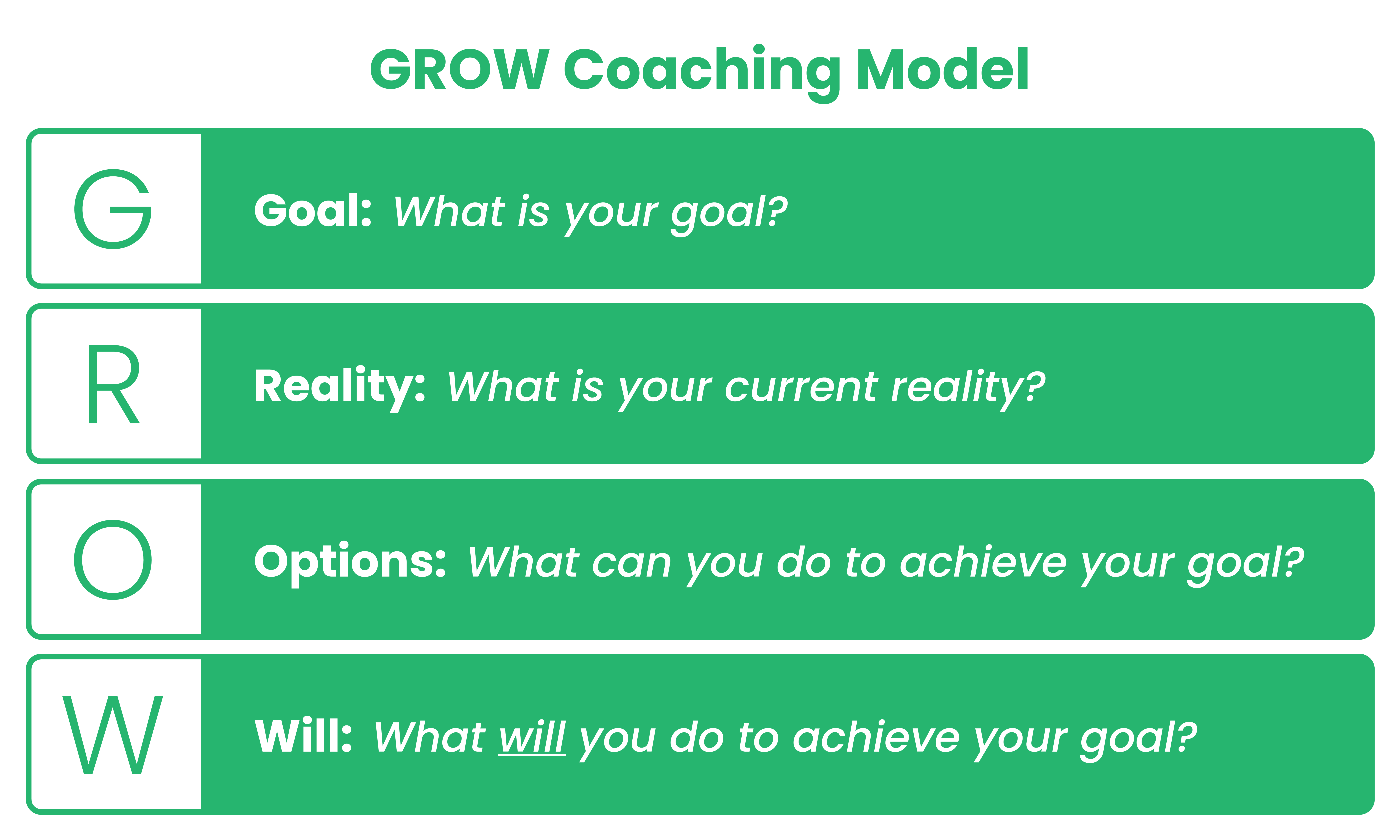 GROW Coaching Model

G

Goal: What is your goal?

R

Reality: What is your current reality?

O

Options: What can you do to achieve your goal?

W

Will: What will you do to achieve your goal?